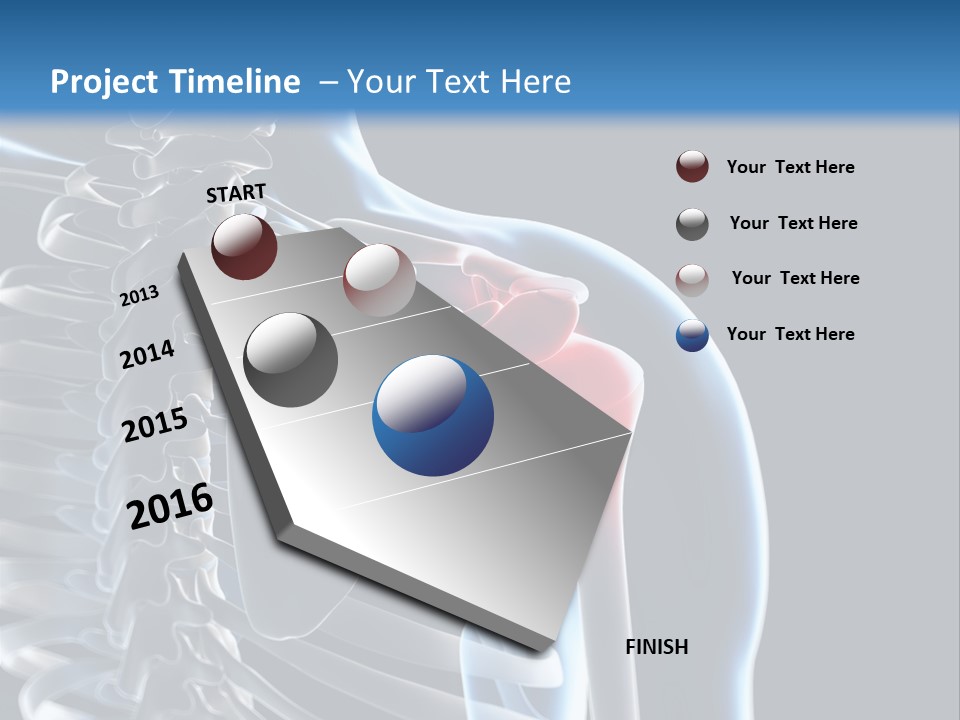 Project Timeline – Your Text Here

START

2013

2014

2015

2016

FINISH

Your Text Here

Your Text Here

Your Text Here

Your Text Here